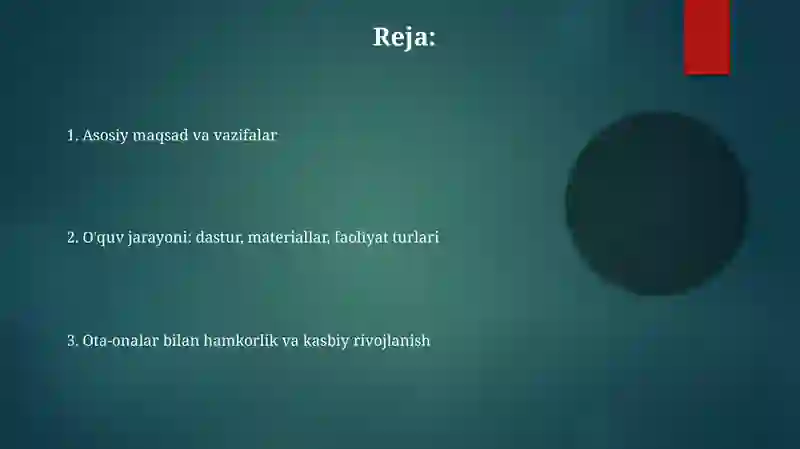 Reja:

1. Asosiy maqsad va vazifalar

2. O'quv jarayoni: dastur, materiallar, faoliyat turlari

3. Ota-onalar bilan hamkorlik va kasbiy rivojlanish